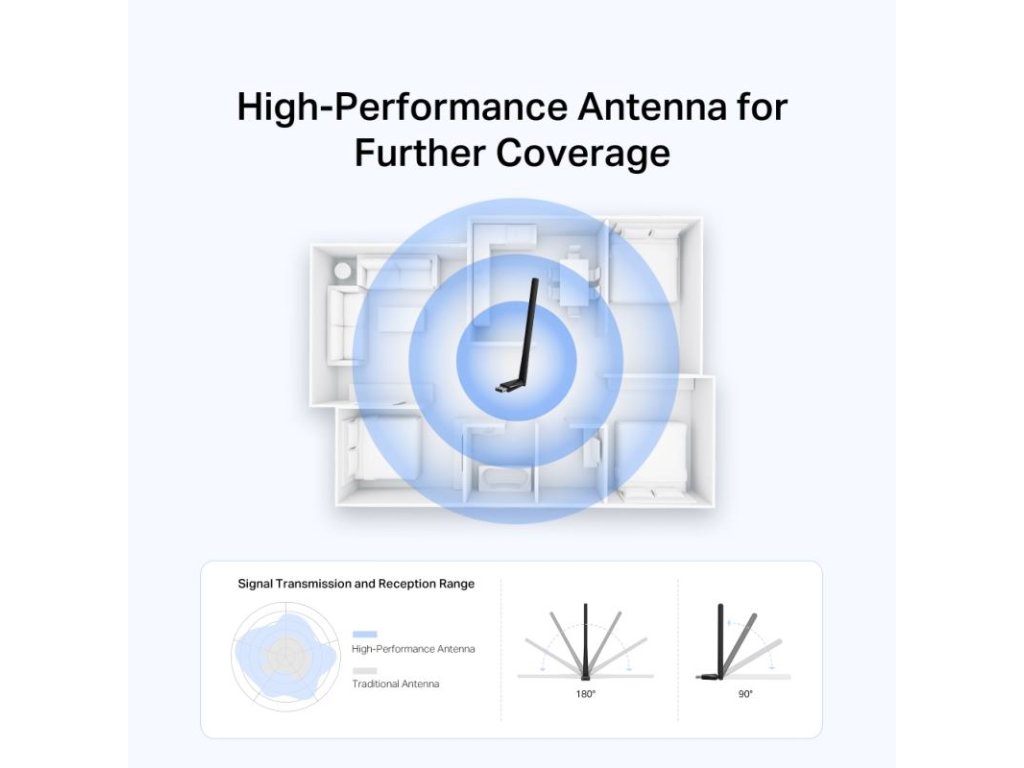 High-Performance Antenna for Further Coverage

Signal Transmission and Reception Range

High-Performance Antenna

Traditional Antenna

180°

90°